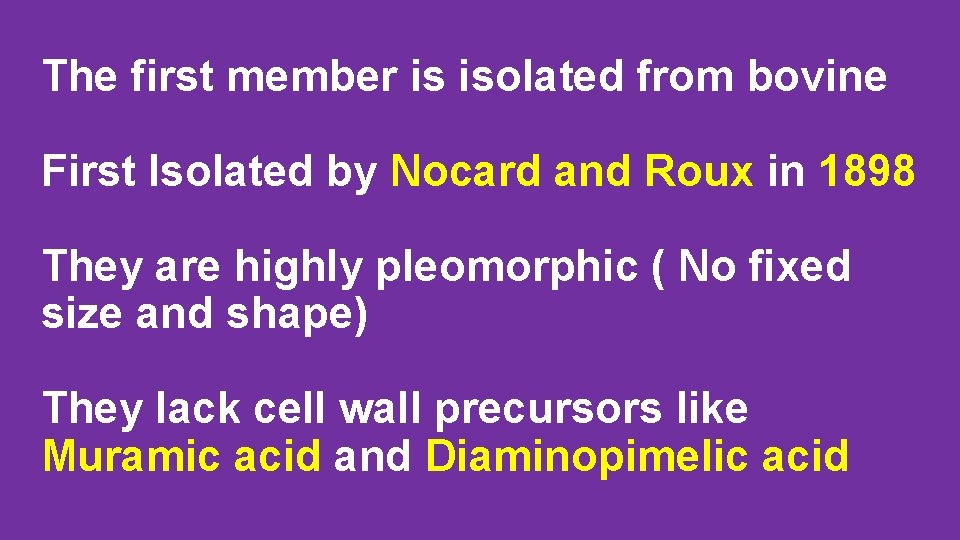 The first member is isolated from bovine

First Isolated by Nocard and Roux in 1898

They are highly pleomorphic ( No fixed size and shape)

They lack cell wall precursors like Muramic acid and Diaminopimelic acid